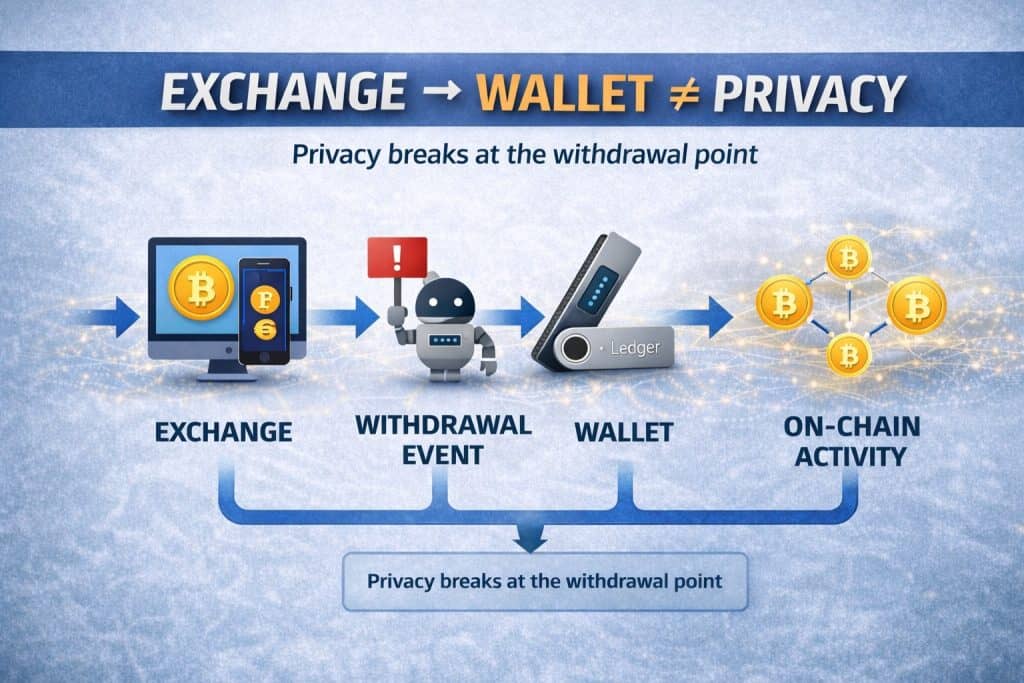 EXCHANGE → WALLET ≠ PRIVACY

Privacy breaks at the withdrawal point

!

Ledger

EXCHANGE

WITHDRAWAL EVENT

WALLET

ON-CHAIN ACTIVITY

Privacy breaks at the withdrawal point